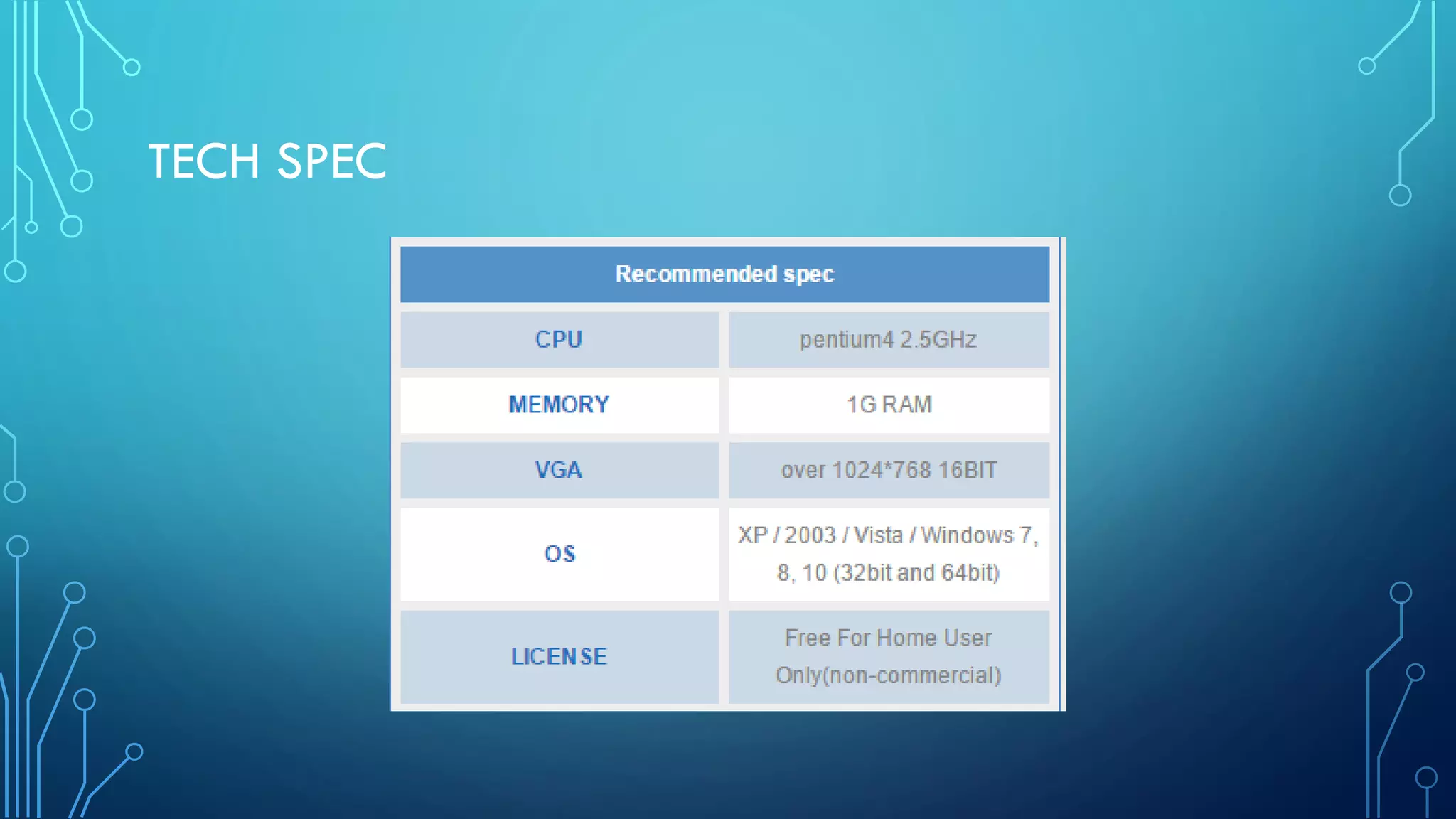 TECH SPEC

| Recommended spec | |
|---|---|
| CPU | pentium4 2.5GHz |
| MEMORY | 1G RAM |
| VGA | over 1024*768 16BIT |
| OS | XP / 2003 / Vista / Windows 7, 8, 10 (32bit and 64bit) |
| LICENSE | Free For Home User Only(non-commercial) |